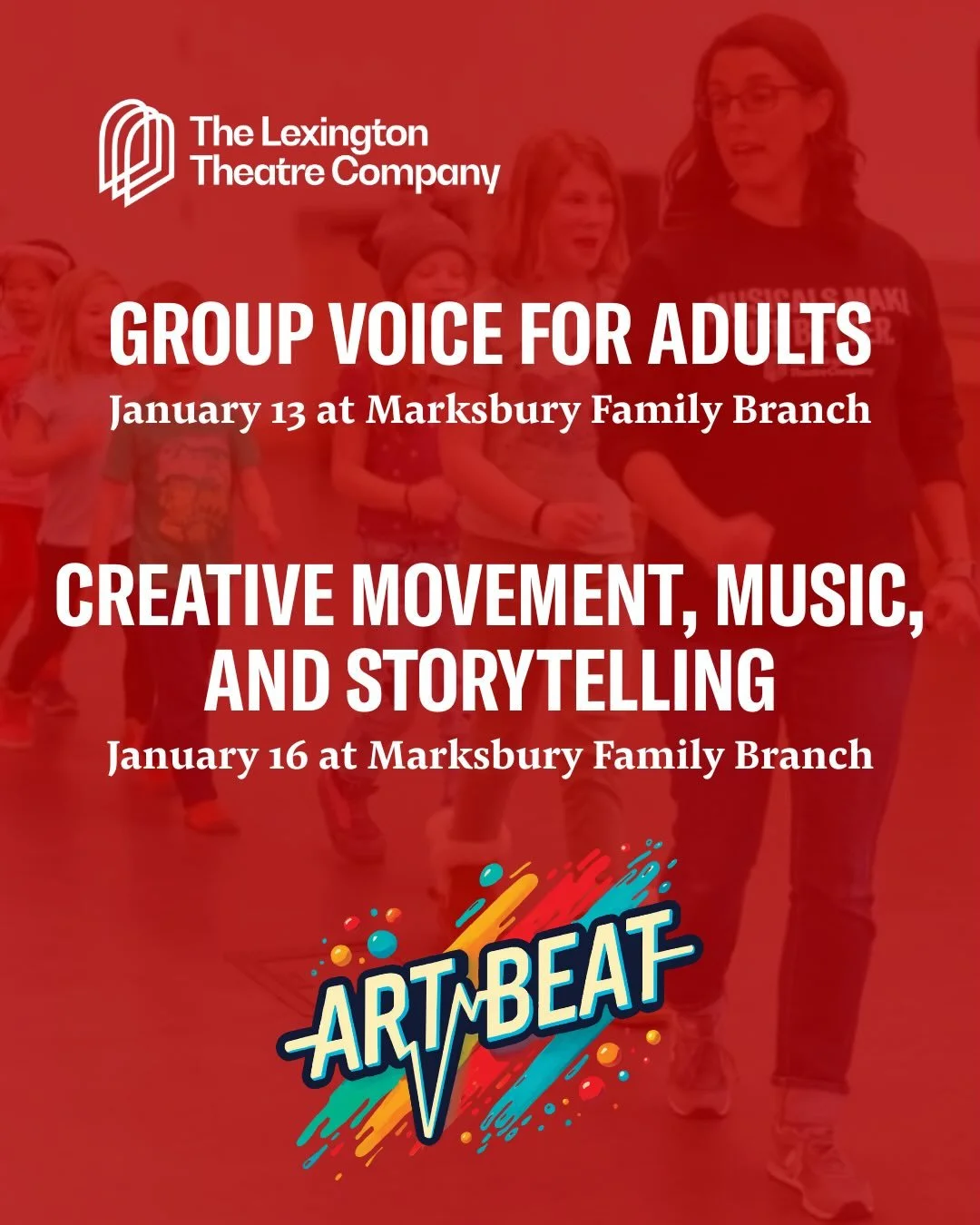 The Lexington Theatre Company

GROUP VOICE FOR ADULTS
January 13 at Marksbury Family Branch

CREATIVE MOVEMENT, MUSIC, AND STORYTELLING
January 16 at Marksbury Family Branch

ART BEAT